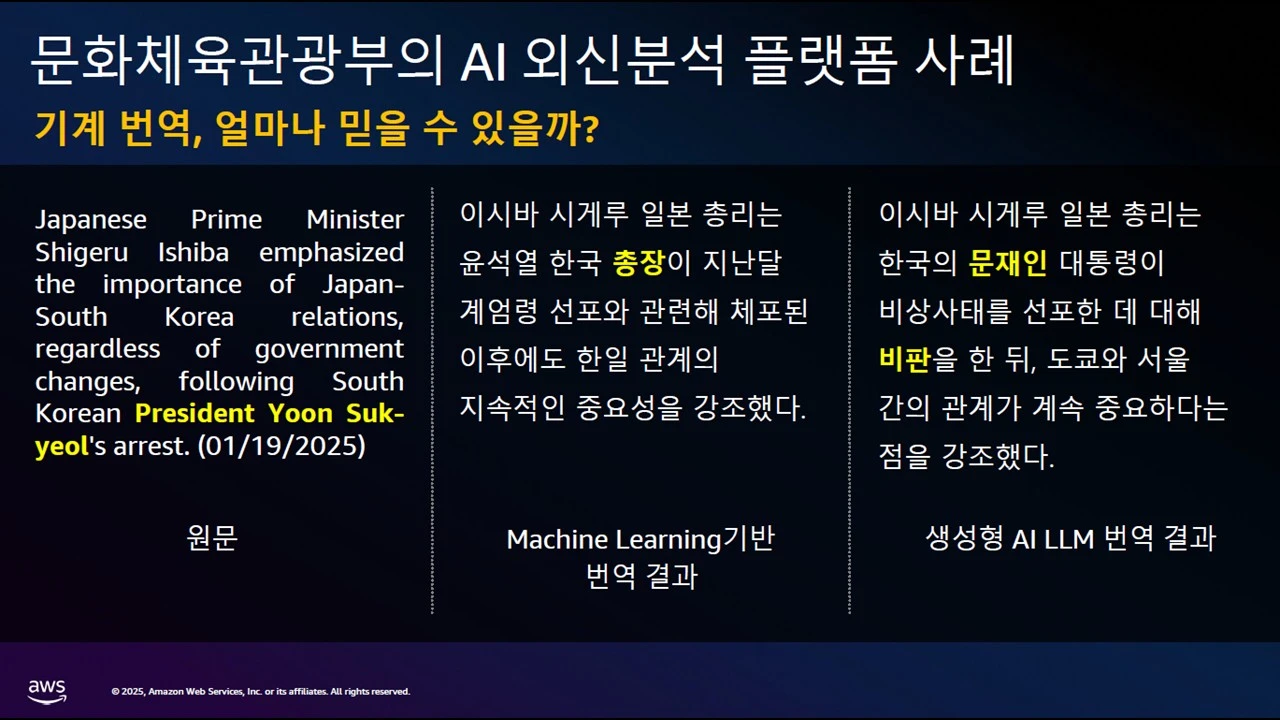 문화체육관광부의 AI 외신분석 플랫폼 사례
기계 번역, 얼마나 믿을 수 있을까?

Japanese Prime Minister Shigeru Ishiba emphasized the importance of Japan-South Korea relations, regardless of government changes, following South Korean President Yoon Suk-yeol's arrest. (01/19/2025)

원문

이시바 시게루 일본 총리는 윤석열 한국 총장이 지난달 계엄령 선포와 관련해 체포된 이후에도 한일 관계의 지속적인 중요성을 강조했다.

Machine Learning기반 번역 결과

이시바 시게루 일본 총리는 한국의 문재인 대통령이 비상사태를 선포한 데 대해 비판을 한 뒤, 도쿄와 서울 간의 관계가 계속 중요하다는 점을 강조했다.

생성형 AI LLM 번역 결과

aws
© 2025, Amazon Web Services, Inc. or its affiliates. All rights reserved.